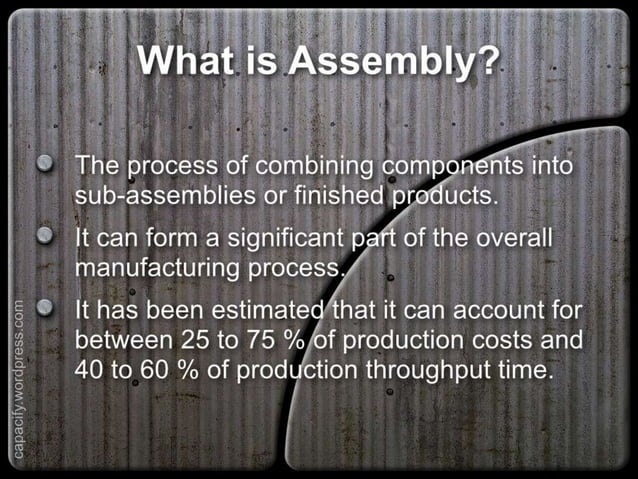 What is Assembly?

The process of combining components into sub-assemblies or finished products.

It can form a significant part of the overall manufacturing process.

It has been estimated that it can account for between 25 to 75 % of production costs and 40 to 60 % of production throughput time.

capacify.wordpress.com